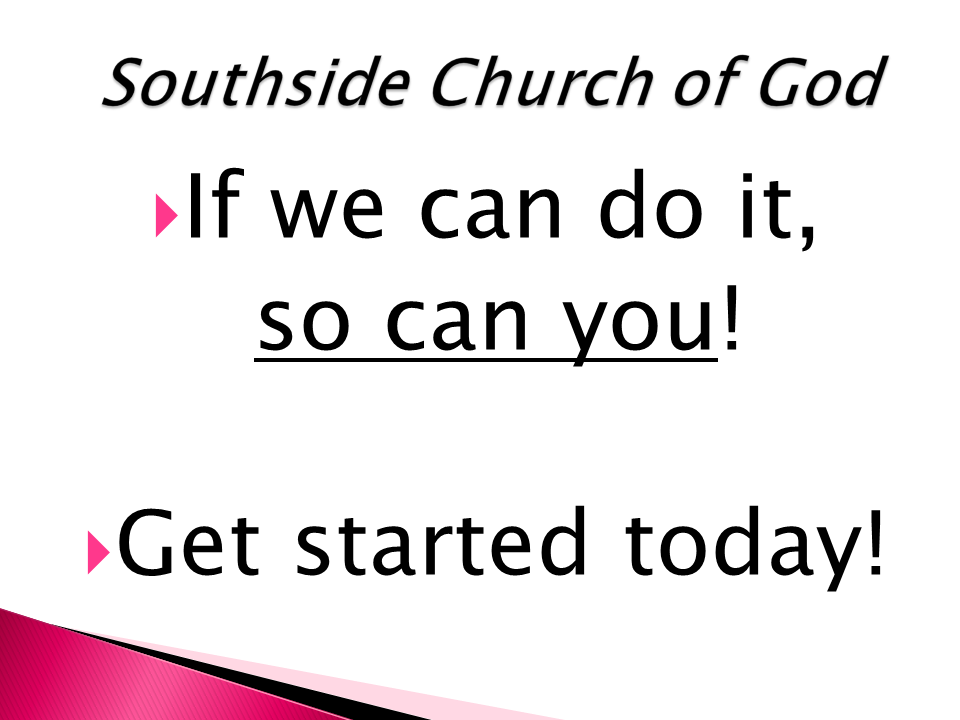 Southside Church of God

If we can do it, so can you!

Get started today!